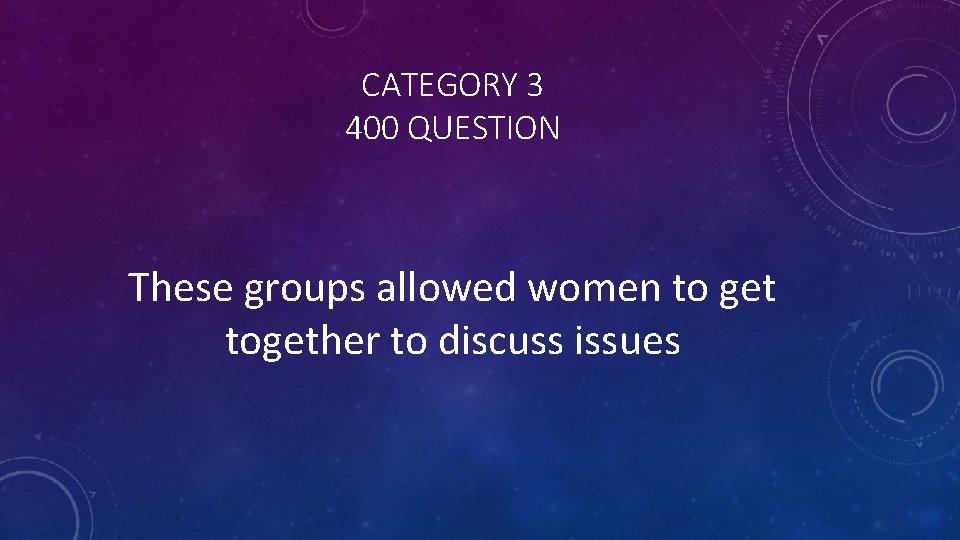 CATEGORY 3
400 QUESTION

These groups allowed women to get together to discuss issues